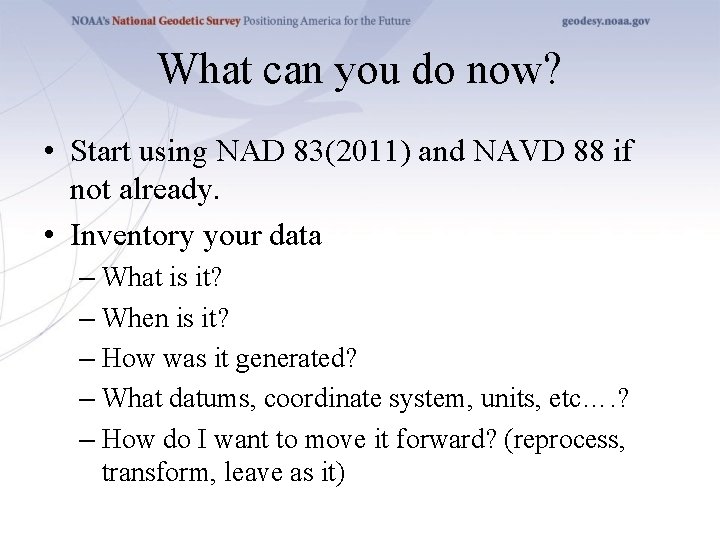 NOAA's National Geodetic Survey Positioning America for the Future geodesy.noaa.gov

What can you do now?

• Start using NAD 83(2011) and NAVD 88 if not already.
• Inventory your data
– What is it?
– When is it?
– How was it generated?
– What datums, coordinate system, units, etc….?
– How do I want to move it forward? (reprocess, transform, leave as it)